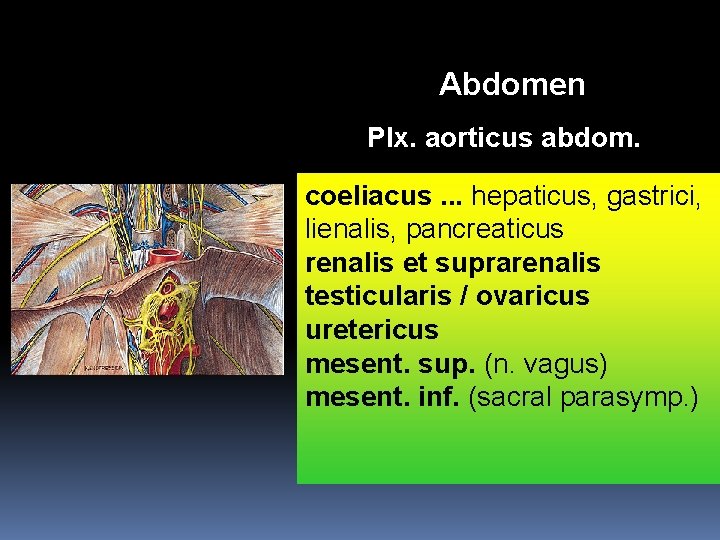 Abdomen

Plx. aorticus abdom.

coeliacus ... hepaticus, gastrici, lienalis, pancreaticus
renalis et suprarenalis
testicularis / ovaricus
uretericus
mesent. sup. (n. vagus)
mesent. inf. (sacral parasymp.)